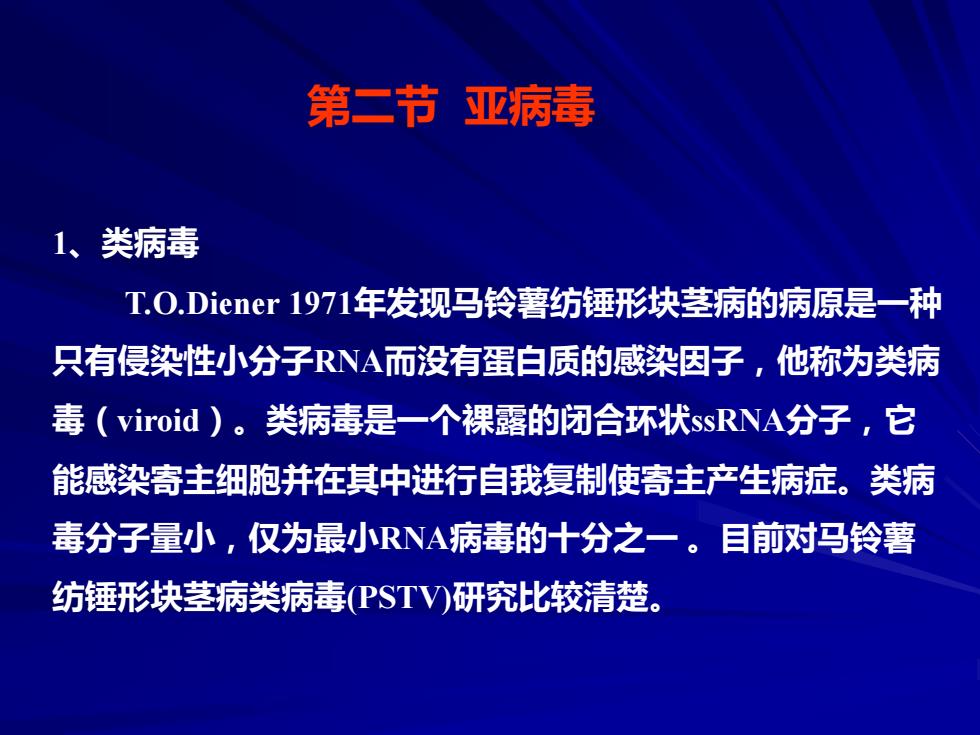 第二节 亚病毒

1、类病毒

T.O.Diener 1971年发现马铃薯纺锤形块茎病的病原是一种只有侵染性小分子RNA而没有蛋白质的感染因子，他称为类病毒（viroid）。类病毒是一个裸露的闭合环状ssRNA分子，它能感染寄主细胞并在其中进行自我复制使寄主产生病症。类病毒分子量小，仅为最小RNA病毒的十分之一 。目前对马铃薯纺锤形块茎病类病毒(PSTV)研究比较清楚。